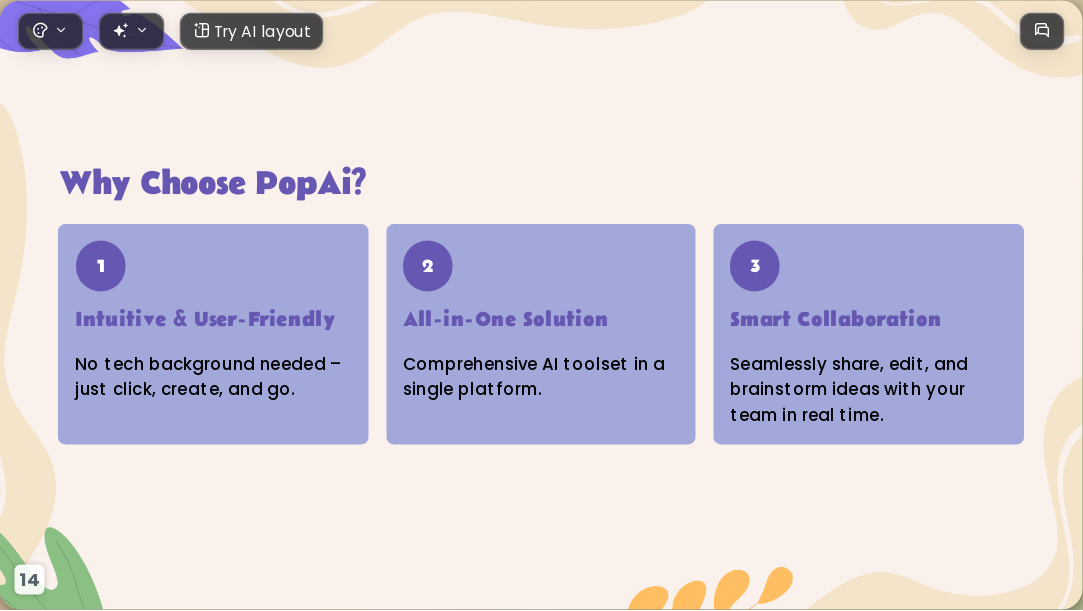 Try AI layout

Why Choose PopAi?

1

Intuitive & User-Friendly

No tech background needed – just click, create, and go.

2

All-in-One Solution

Comprehensive AI toolset in a single platform.

3

Smart Collaboration

Seamlessly share, edit, and brainstorm ideas with your team in real time.

14